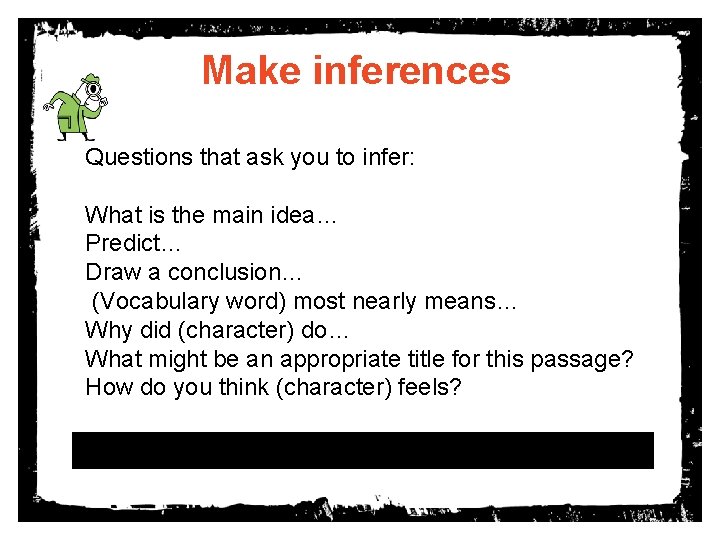 Make inferences

Questions that ask you to infer:

What is the main idea…
Predict…
Draw a conclusion…
(Vocabulary word) most nearly means…
Why did (character) do…
What might be an appropriate title for this passage?
How do you think (character) feels?